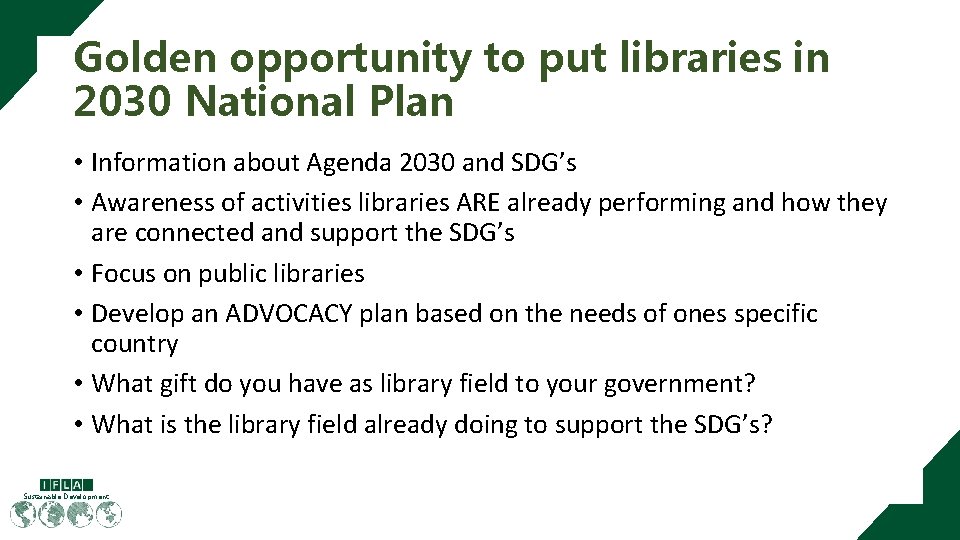 Golden opportunity to put libraries in 2030 National Plan

• Information about Agenda 2030 and SDG's
• Awareness of activities libraries ARE already performing and how they are connected and support the SDG's
• Focus on public libraries
• Develop an ADVOCACY plan based on the needs of ones specific country
• What gift do you have as library field to your government?
• What is the library field already doing to support the SDG's?

IFLA
Sustainable Development